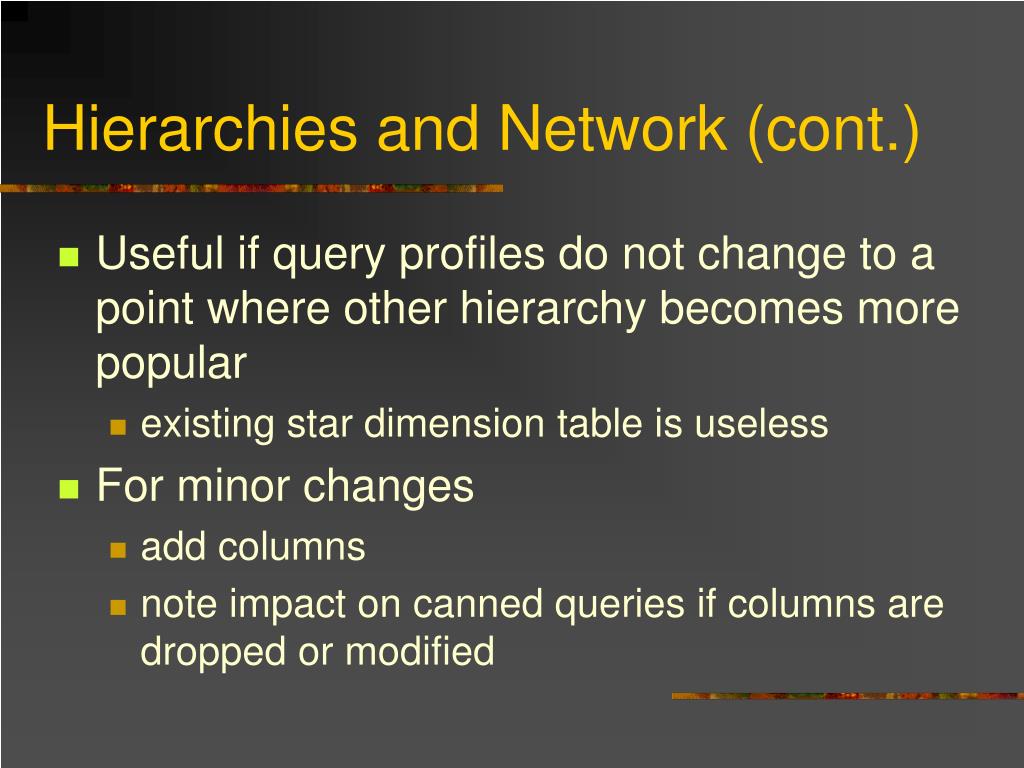 Hierarchies and Network (cont.)

Useful if query profiles do not change to a point where other hierarchy becomes more popular

existing star dimension table is useless

For minor changes

add columns

note impact on canned queries if columns are dropped or modified